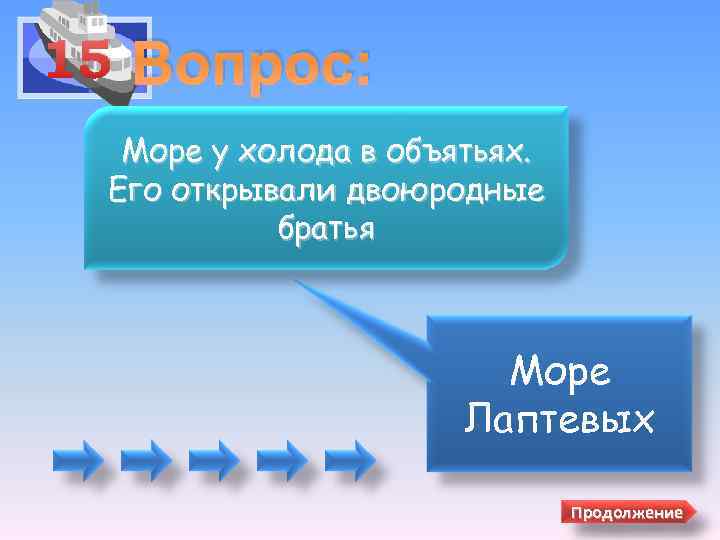 15 Вопрос:

Море у холода в объятьях. Его открывали двоюродные братья

Море Лаптевых

Продолжение